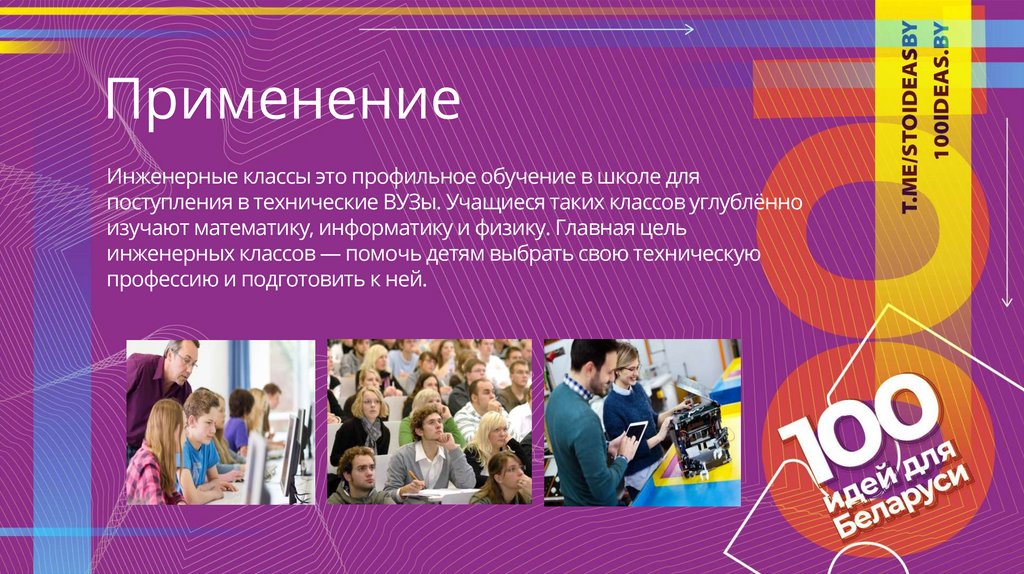 Применение

Инженерные классы это профильное обучение в школе для поступления в технические ВУЗы. Учащиеся таких классов углублённо изучают математику, информатику и физику. Главная цель инженерных классов — помочь детям выбрать свою техническую профессию и подготовить к ней.

T.ME/STOIDEASBY
100IDEAS.BY

100 идей для Беларуси